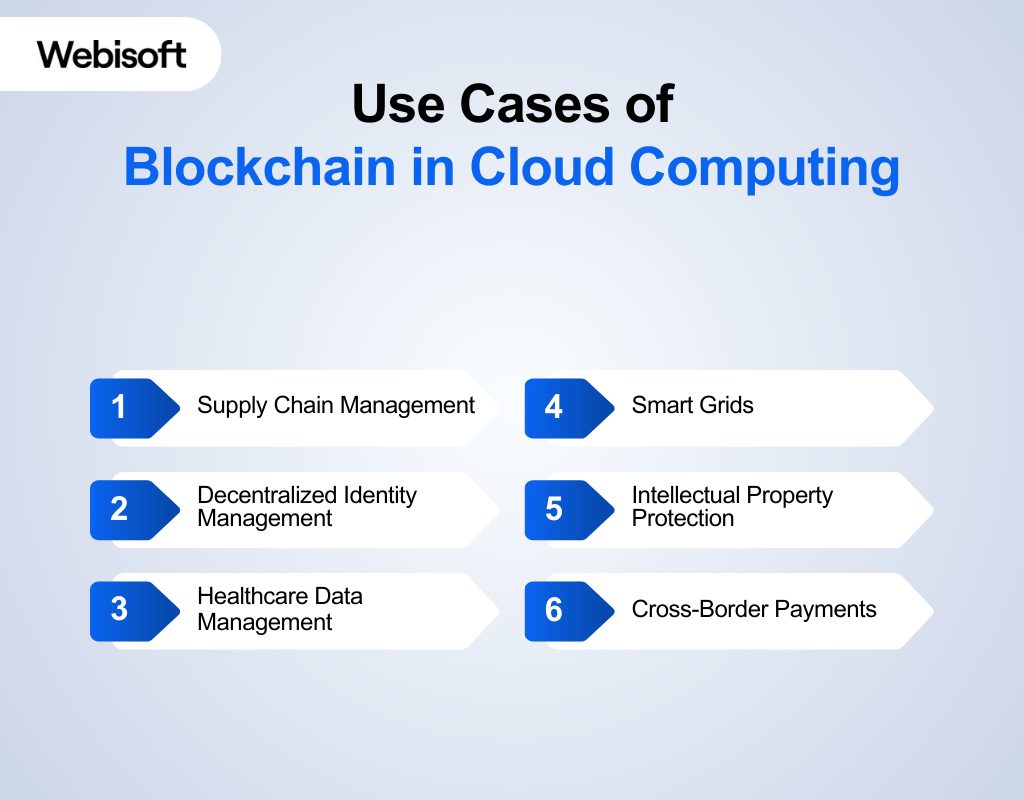 Webisoft

Use Cases of
Blockchain in Cloud Computing

1 Supply Chain Management

2 Decentralized Identity Management

3 Healthcare Data Management

4 Smart Grids

5 Intellectual Property Protection

6 Cross-Border Payments